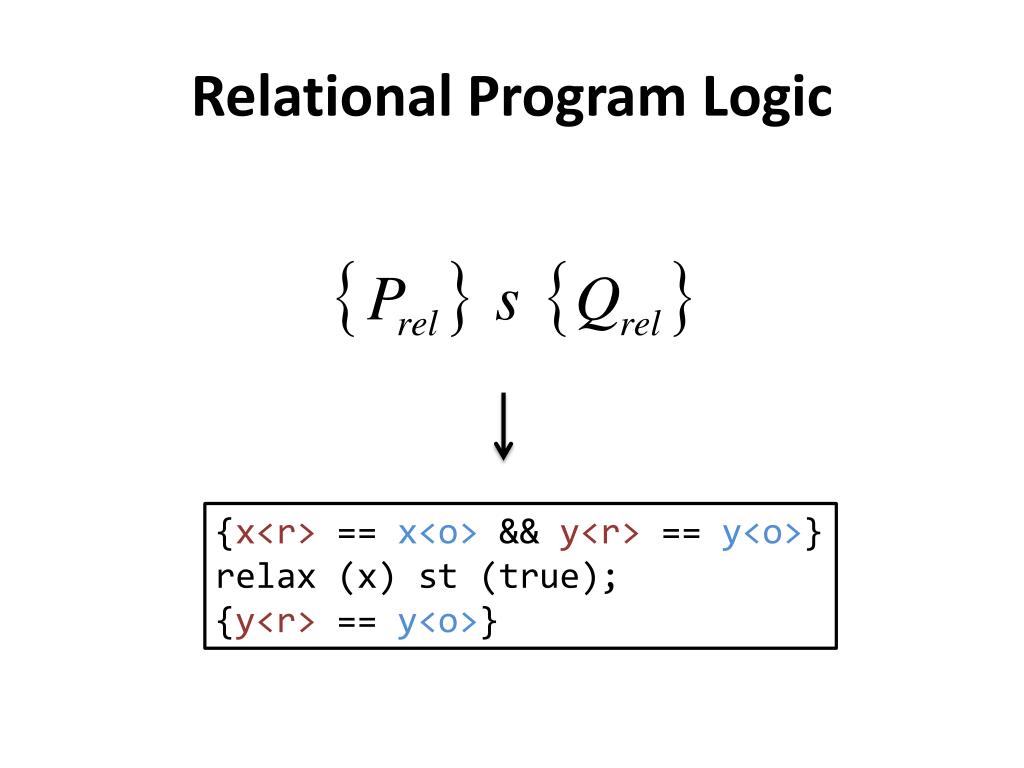 Relational Program Logic

$\{P_{rel}\}\ s\ \{Q_{rel}\}$

$\downarrow$

{x<r> == x<o> && y<r> == y<o>}
relax (x) st (true);
{y<r> == y<o>}